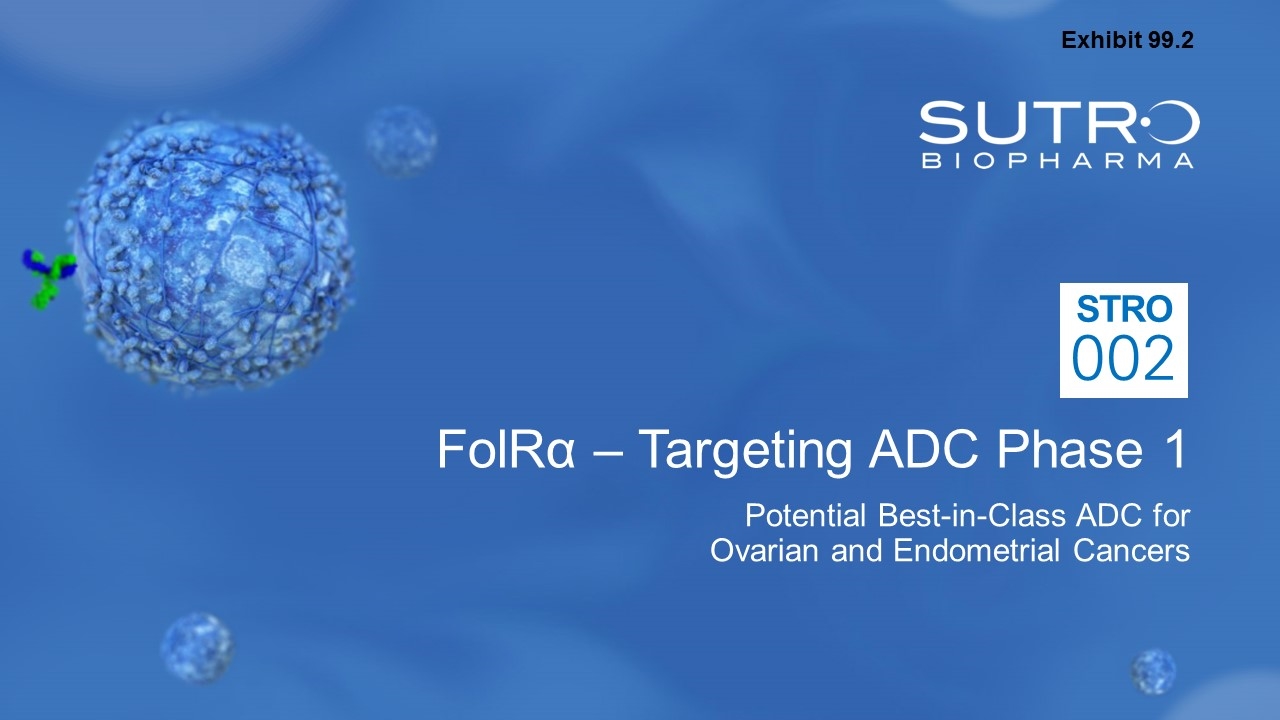 Exhibit 99.2

SUTRO
BIOPHARMA

STRO
002

FolRα – Targeting ADC Phase 1

Potential Best-in-Class ADC for Ovarian and Endometrial Cancers